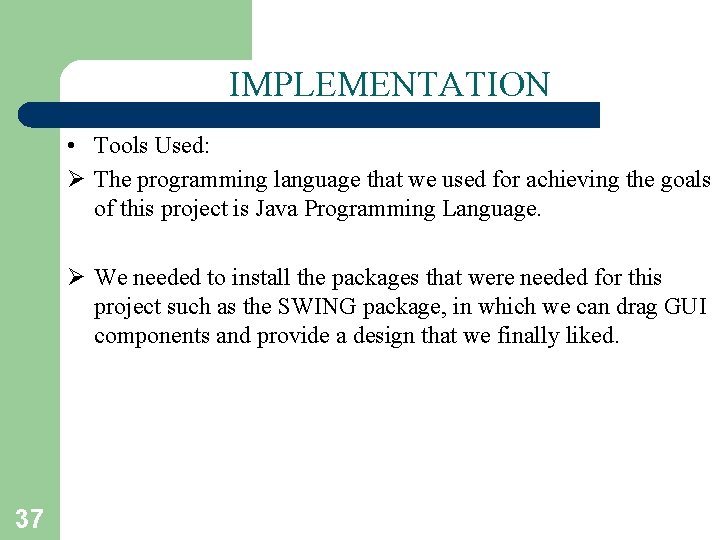 IMPLEMENTATION

• Tools Used:

➢ The programming language that we used for achieving the goals of this project is Java Programming Language.

➢ We needed to install the packages that were needed for this project such as the SWING package, in which we can drag GUI components and provide a design that we finally liked.

37